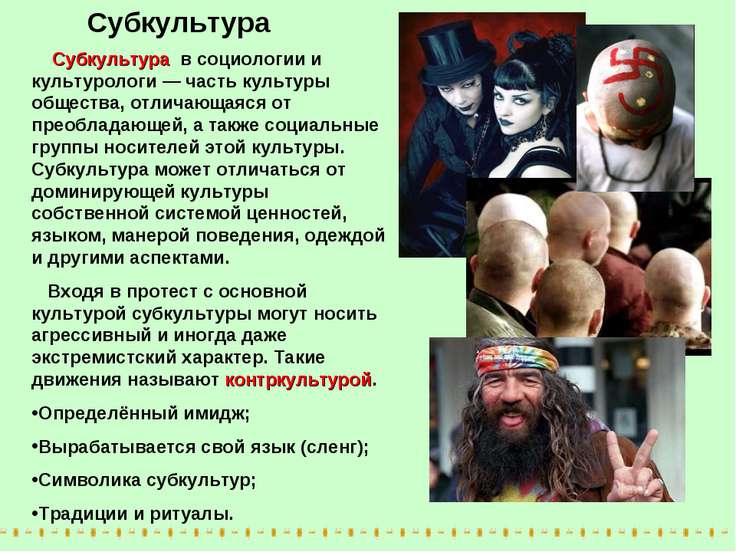 Субкультура

Субкультура в социологии и культурологи — часть культуры общества, отличающаяся от преобладающей, а также социальные группы носителей этой культуры. Субкультура может отличаться от доминирующей культуры собственной системой ценностей, языком, манерой поведения, одеждой и другими аспектами.

Входя в протест с основной культурой субкультуры могут носить агрессивный и иногда даже экстремистский характер. Такие движения называют контркультурой.

•Определённый имидж;

•Вырабатывается свой язык (сленг);

•Символика субкультур;

•Традиции и ритуалы.